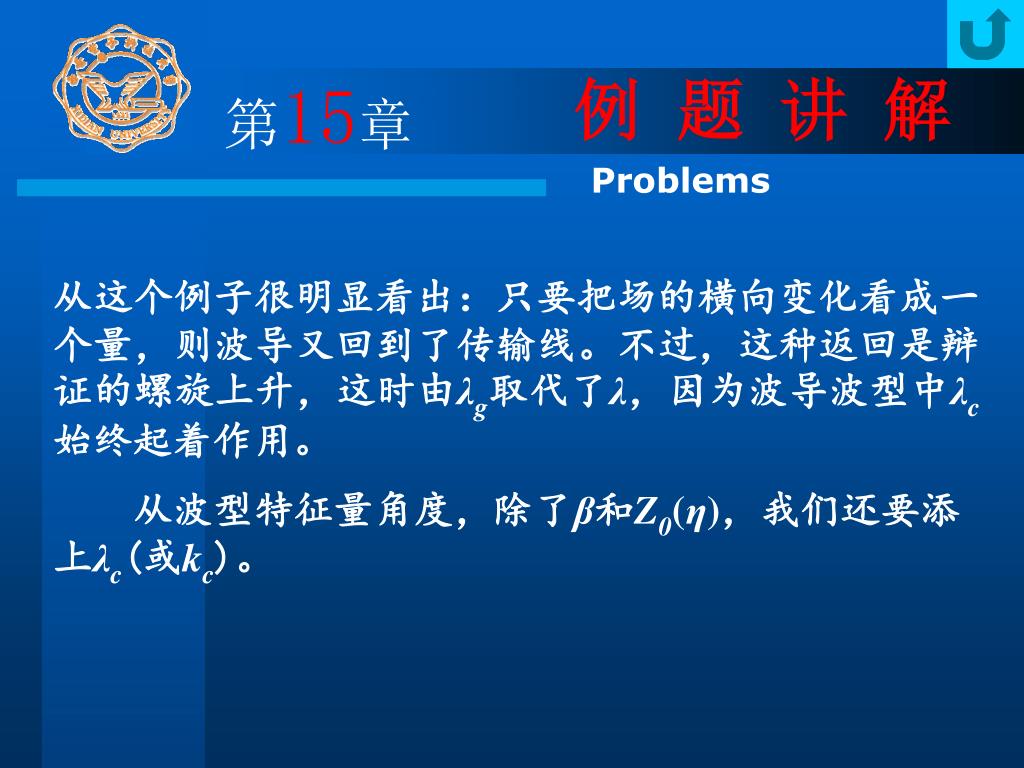 第15章　例 题 讲 解

Problems

从这个例子很明显看出：只要把场的横向变化看成一个量，则波导又回到了传输线。不过，这种返回是辩证的螺旋上升，这时由$\lambda_g$取代了$\lambda$，因为波导波型中$\lambda_c$始终起着作用。

从波型特征量角度，除了$\beta$和$Z_0(\eta)$，我们还要添上$\lambda_c$(或$k_c$)。